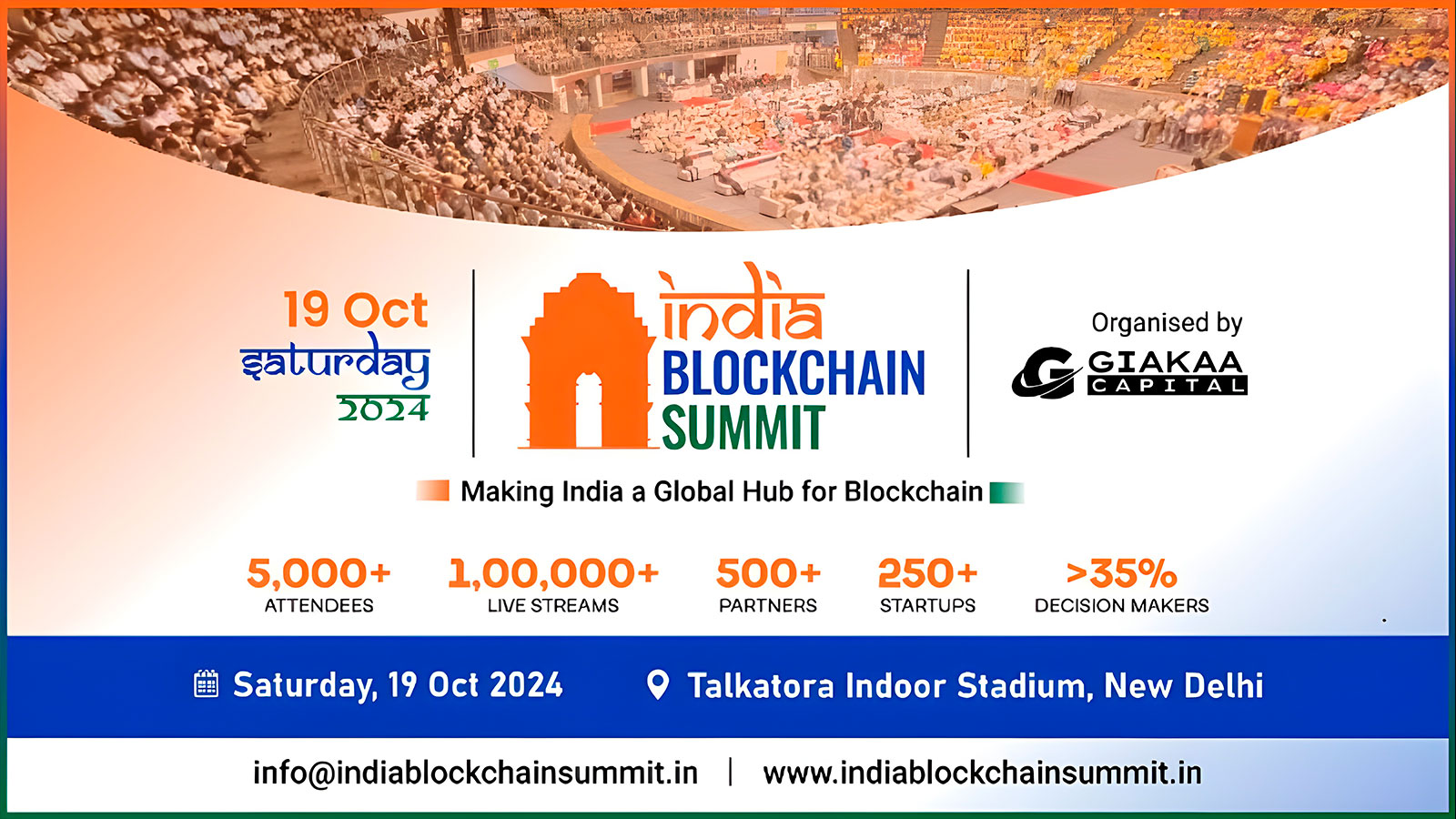 19 Oct
saturday
2024

india
BLOCKCHAIN
SUMMIT

Organised by
GIAKAA
CAPITAL

Making India a Global Hub for Blockchain

5,000+
ATTENDEES

1,00,000+
LIVE STREAMS

500+
PARTNERS

250+
STARTUPS

>35%
DECISION MAKERS

Saturday, 19 Oct 2024

Talkatora Indoor Stadium, New Delhi

info@indiablockchainsummit.in | www.indiablockchainsummit.in